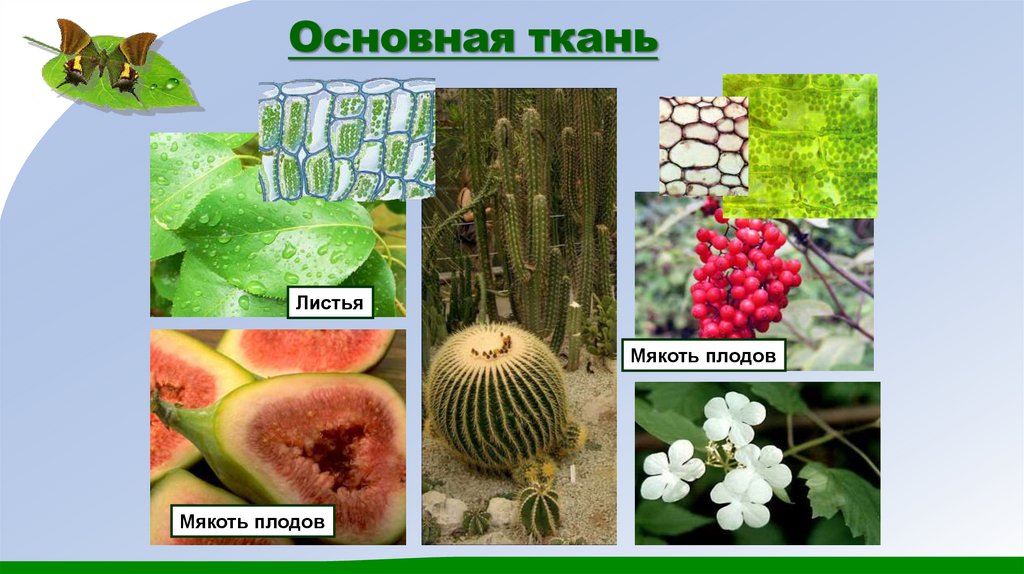 Основная ткань

Листья

Мякоть плодов

Мякоть плодов